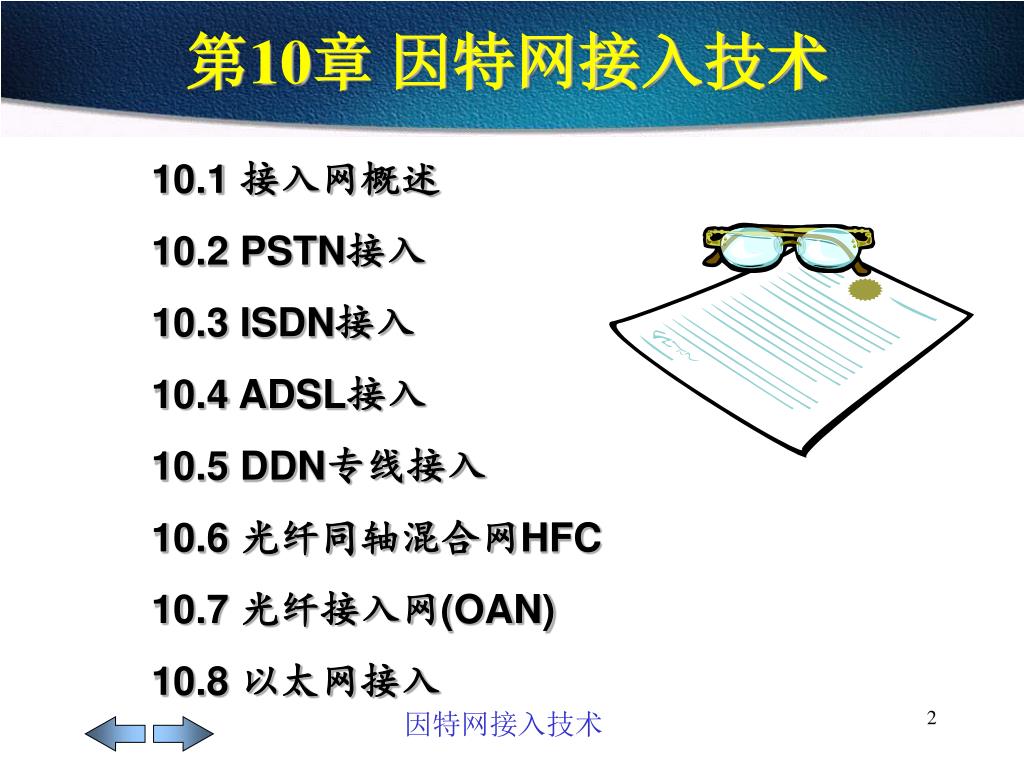 第10章 因特网接入技术

10.1 接入网概述

10.2 PSTN接入

10.3 ISDN接入

10.4 ADSL接入

10.5 DDN专线接入

10.6 光纤同轴混合网HFC

10.7 光纤接入网(OAN)

10.8 以太网接入

因特网接入技术

2